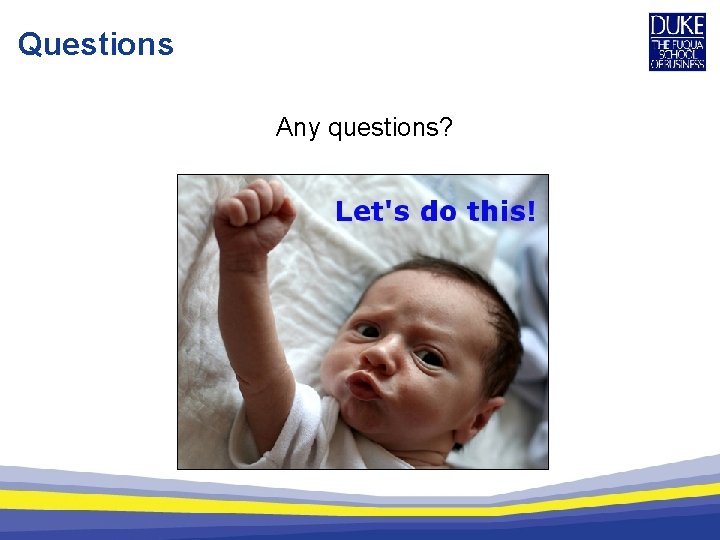 Questions

DUKE
THE FUQUA
SCHOOL
OF BUSINESS

Any questions?

Let's do this!